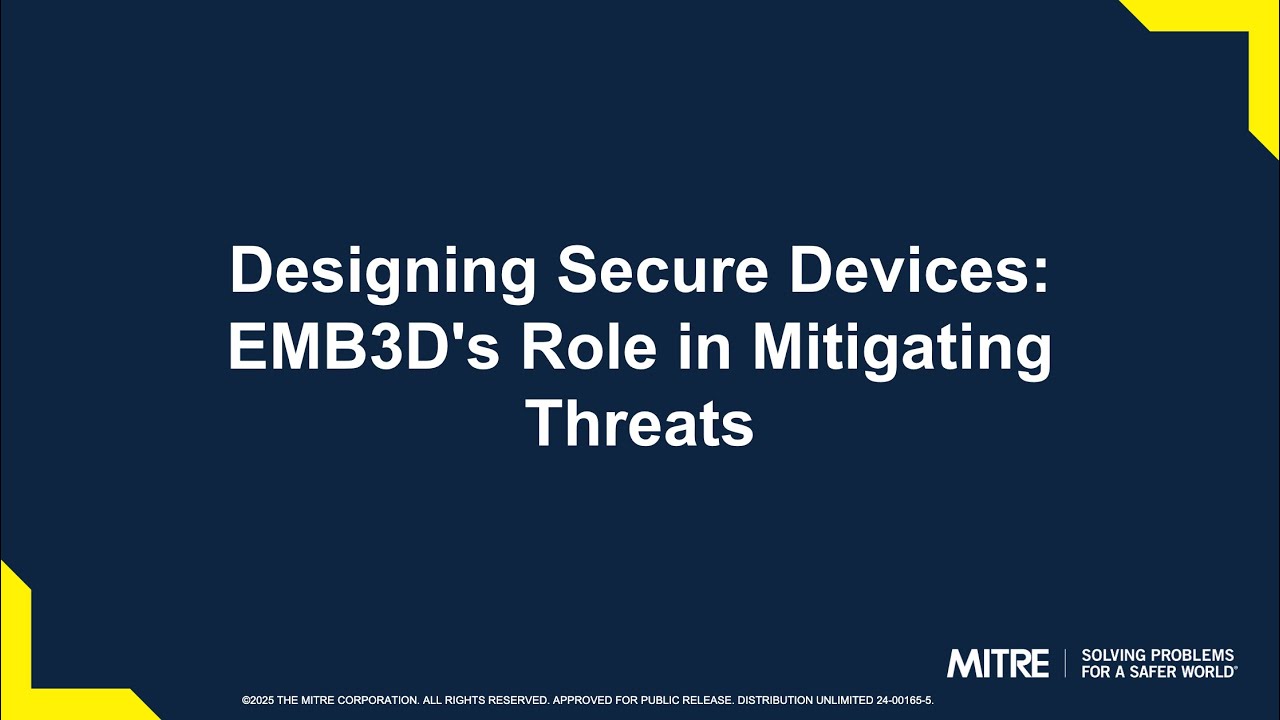 Designing Secure Devices: EMB3D's Role in Mitigating Threats

MITRE | SOLVING PROBLEMS FOR A SAFER WORLD®

©2025 THE MITRE CORPORATION. ALL RIGHTS RESERVED. APPROVED FOR PUBLIC RELEASE. DISTRIBUTION UNLIMITED 24-00165-5.